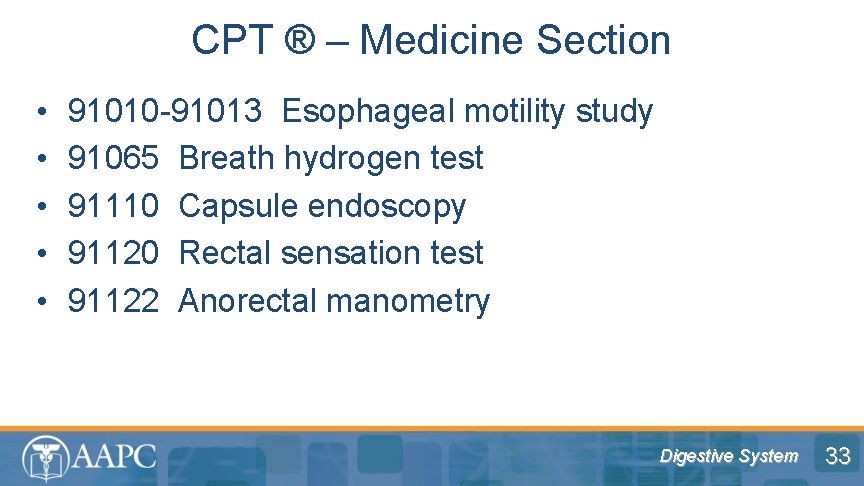 CPT ® – Medicine Section

• 91010-91013 Esophageal motility study
• 91065 Breath hydrogen test
• 91110 Capsule endoscopy
• 91120 Rectal sensation test
• 91122 Anorectal manometry

AAPC

Digestive System

33